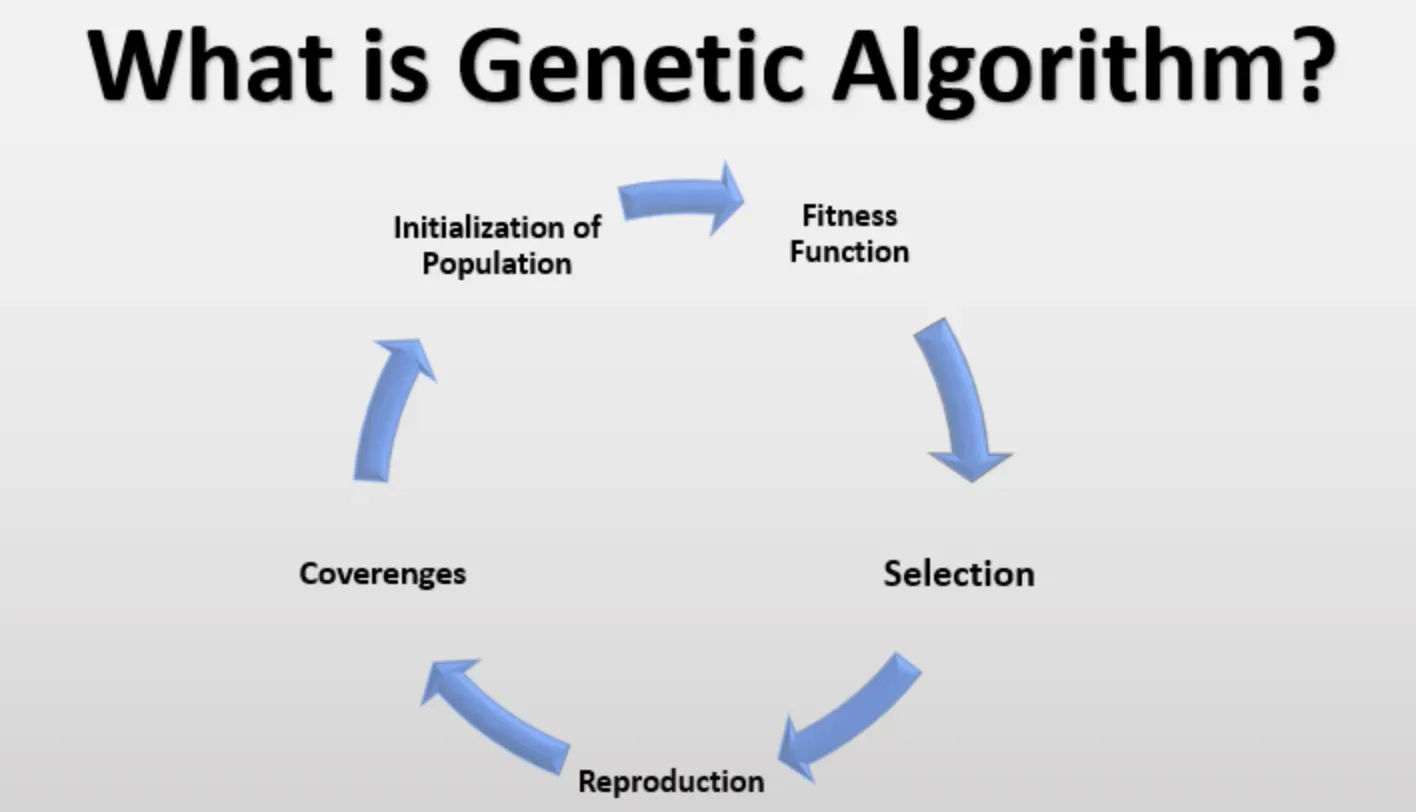 What is Genetic Algorithm?

Initialization of Population

Fitness Function

Selection

Reproduction

Coverenges